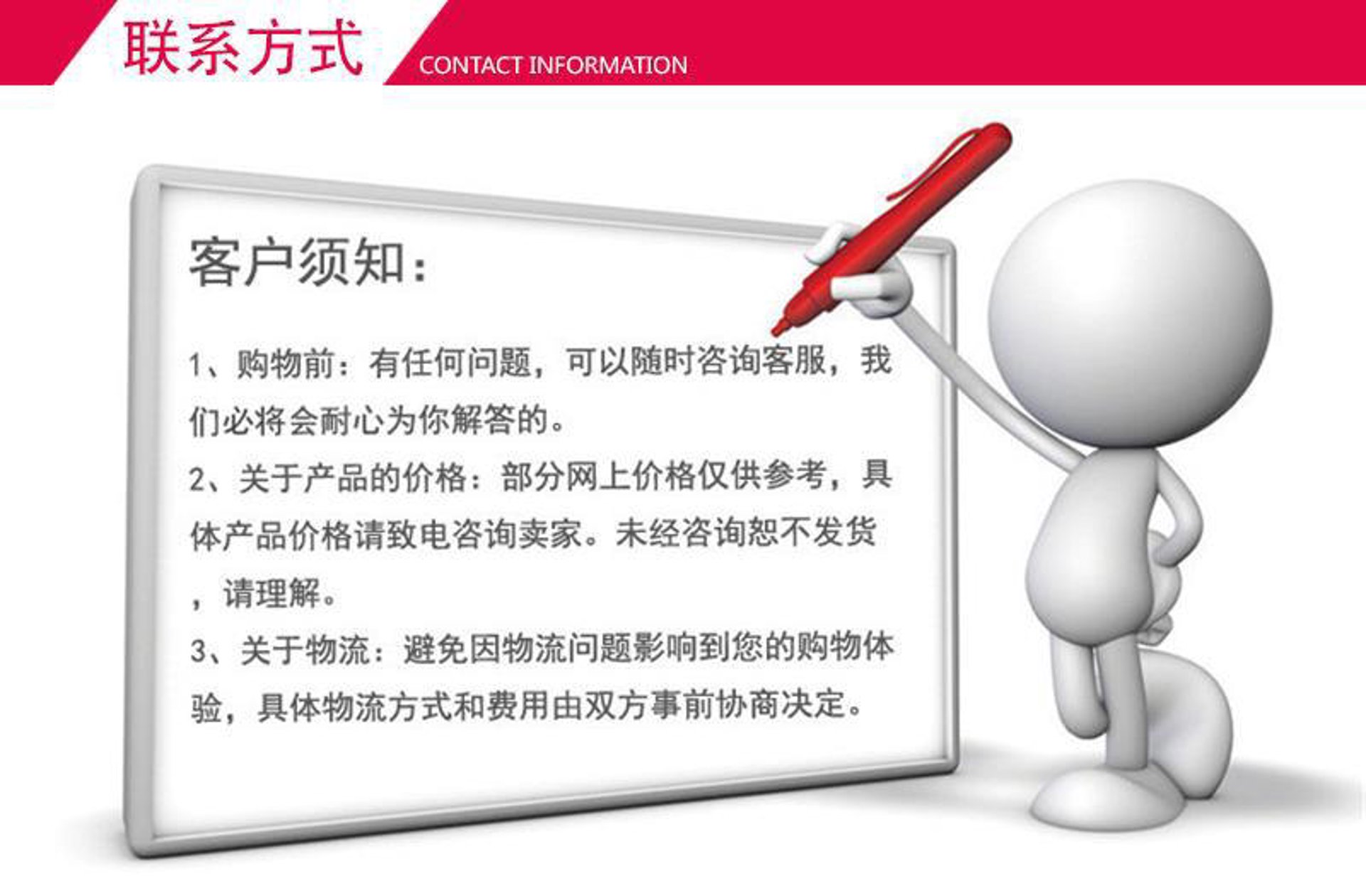 联系方式 CONTACT INFORMATION

客户须知：

1、购物前：有任何问题，可以随时咨询客服，我们必将会耐心为你解答的。

2、关于产品的价格：部分网上价格仅供参考，具体产品价格请致电咨询卖家。未经咨询恕不发货，请理解。

3、关于物流：避免因物流问题影响到您的购物体验，具体物流方式和费用由双方事前协商决定。